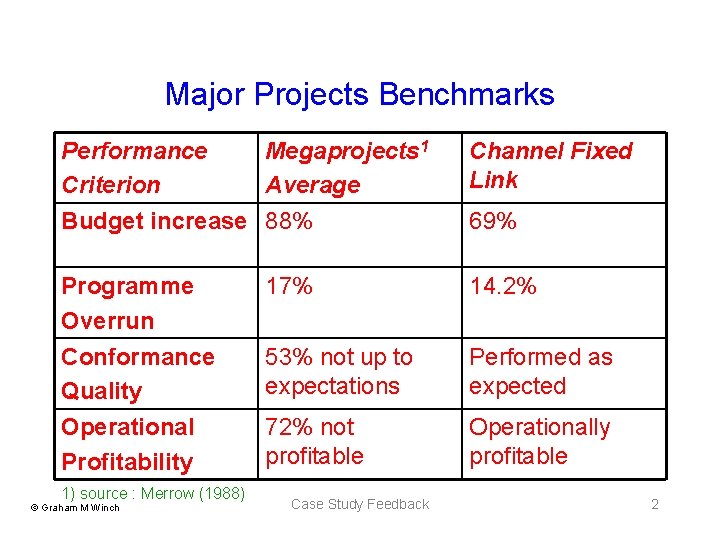 Major Projects Benchmarks

| Performance Criterion | Megaprojects$^{1}$ Average | Channel Fixed Link |
|---|---|---|
| Budget increase | 88% | 69% |
| Programme Overrun | 17% | 14.2% |
| Conformance Quality | 53% not up to expectations | Performed as expected |
| Operational Profitability | 72% not profitable | Operationally profitable |

1) source : Merrow (1988)

© Graham M Winch

Case Study Feedback

2